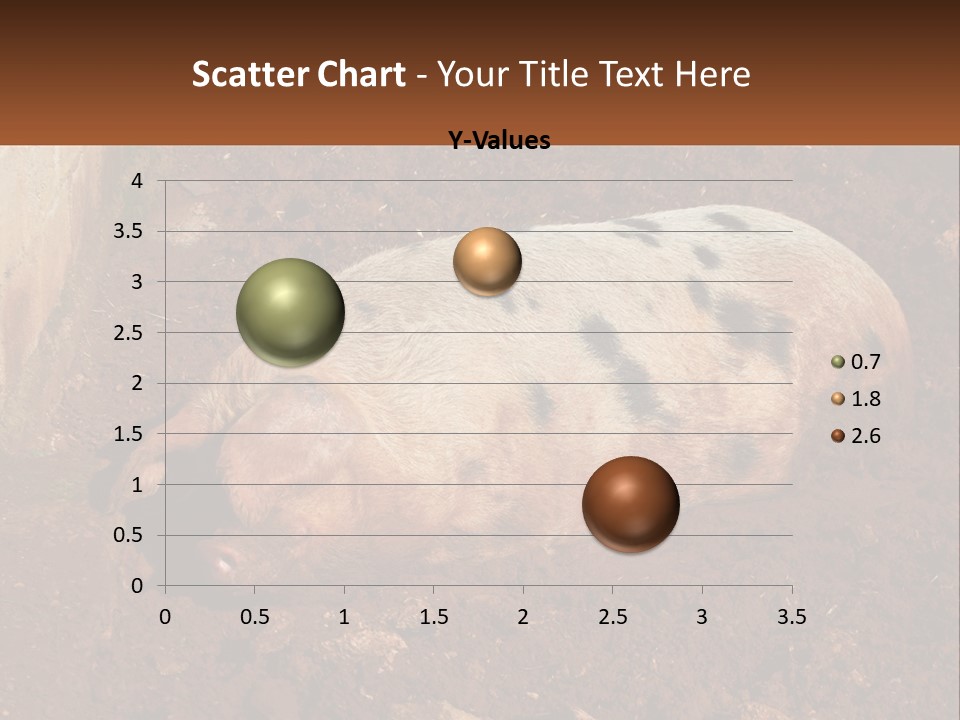 Scatter Chart - Your Title Text Here

Y-Values

4
3.5
3
2.5
2
1.5
1
0.5
0

0 0.5 1 1.5 2 2.5 3 3.5

0.7
1.8
2.6